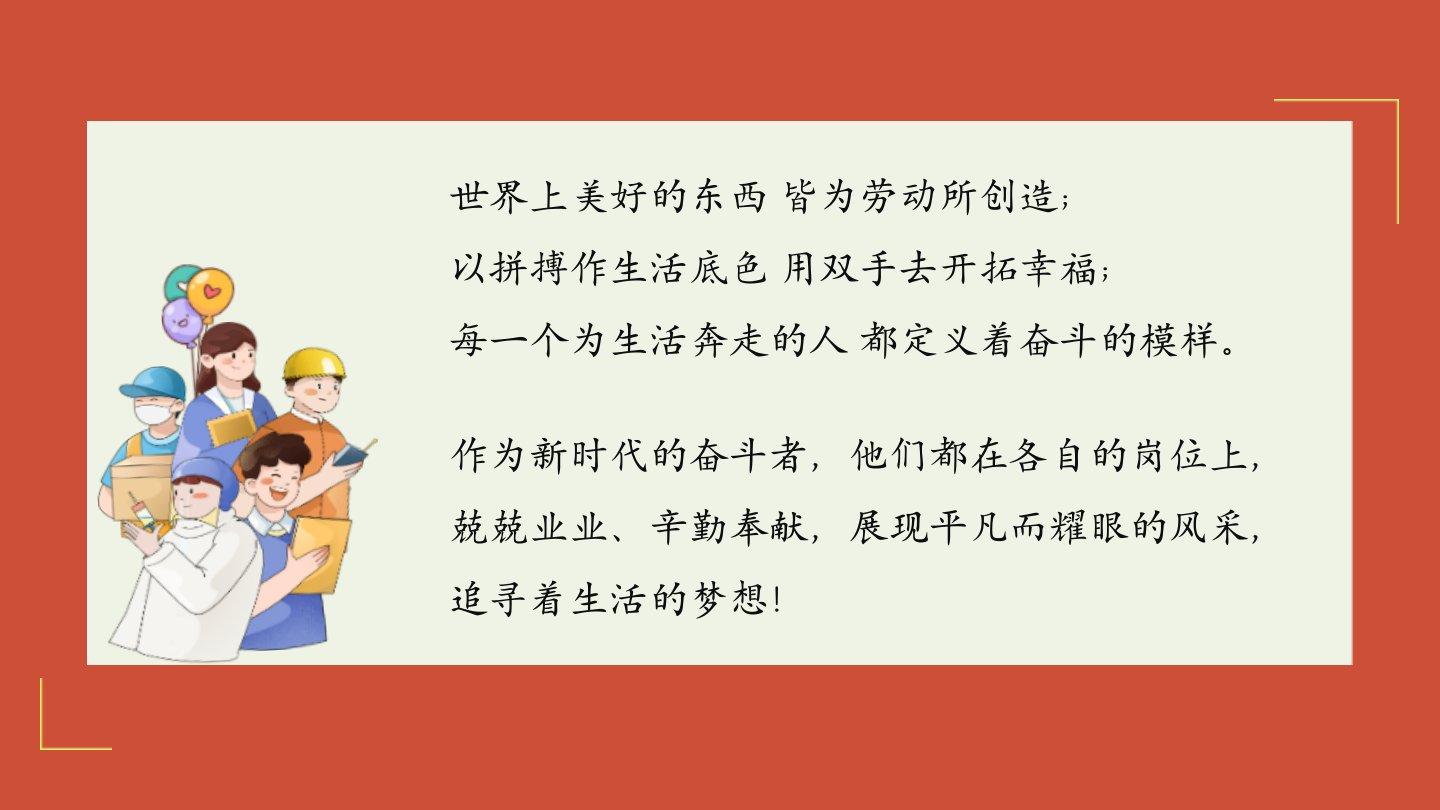 世界上美好的东西 皆为劳动所创造;
以拼搏作生活底色 用双手去开拓幸福;
每一个为生活奔走的人 都定义着奋斗的模样。

作为新时代的奋斗者，他们都在各自的岗位上，兢兢业业、辛勤奉献，展现平凡而耀眼的风采，追寻着生活的梦想!